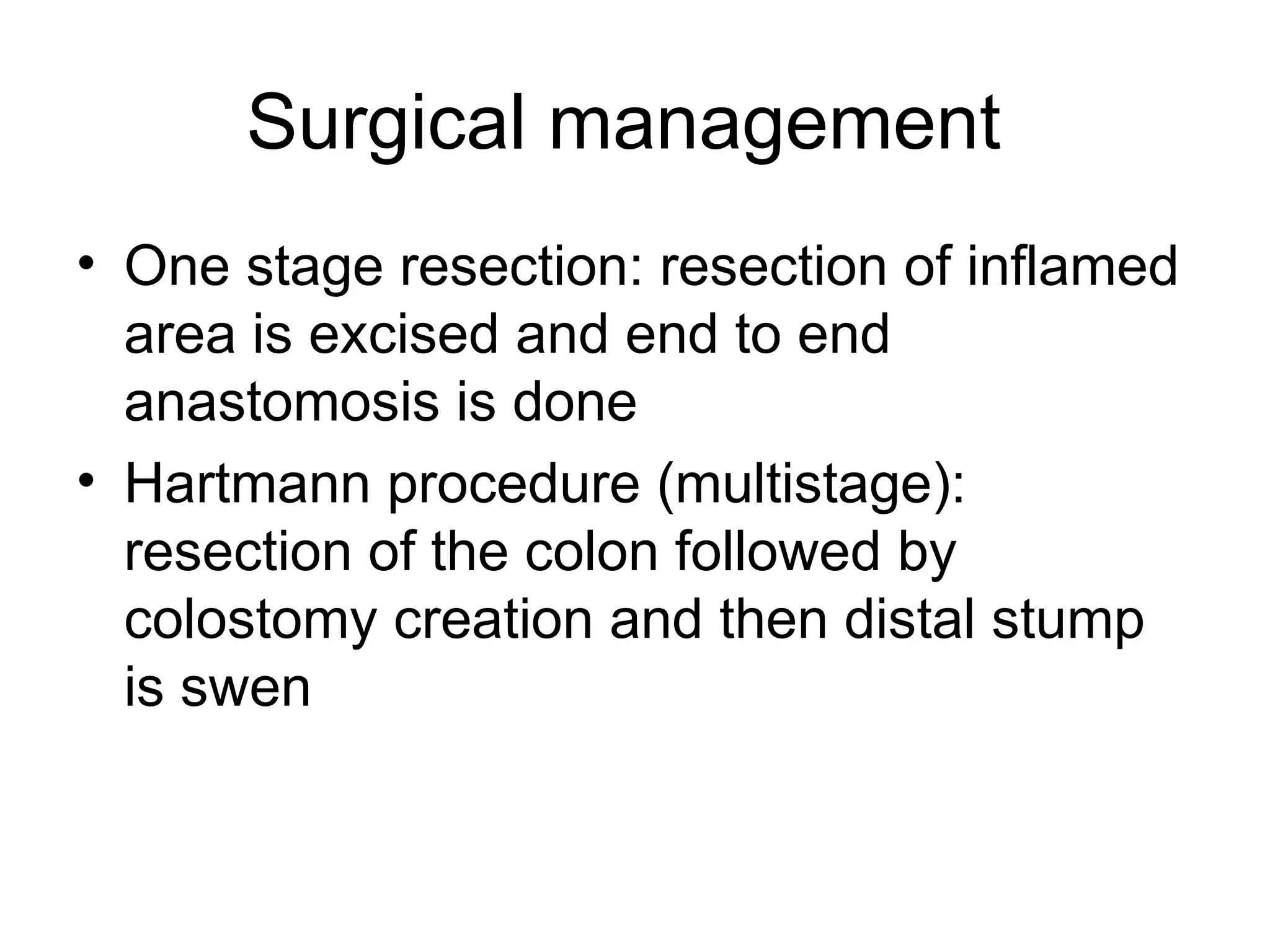 Surgical management

• One stage resection: resection of inflamed area is excised and end to end anastomosis is done

• Hartmann procedure (multistage): resection of the colon followed by colostomy creation and then distal stump is swen